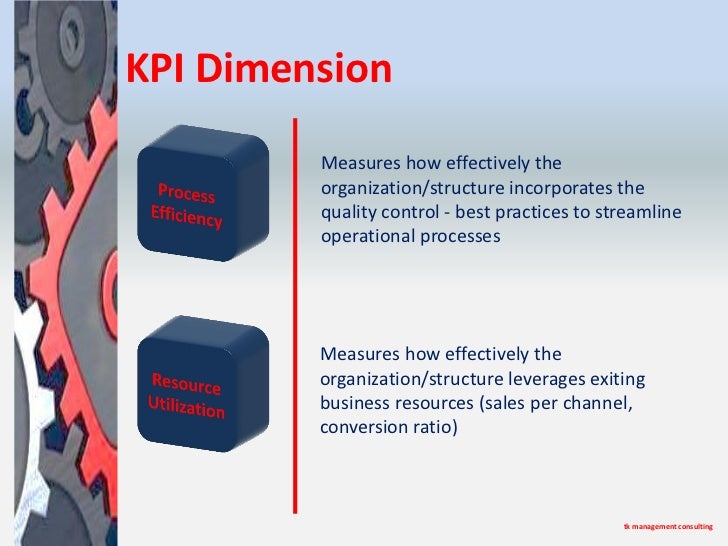 KPI Dimension

Process Efficiency

Measures how effectively the organization/structure incorporates the quality control - best practices to streamline operational processes

Resource Utilization

Measures how effectively the organization/structure leverages exiting business resources (sales per channel, conversion ratio)

tk management consulting